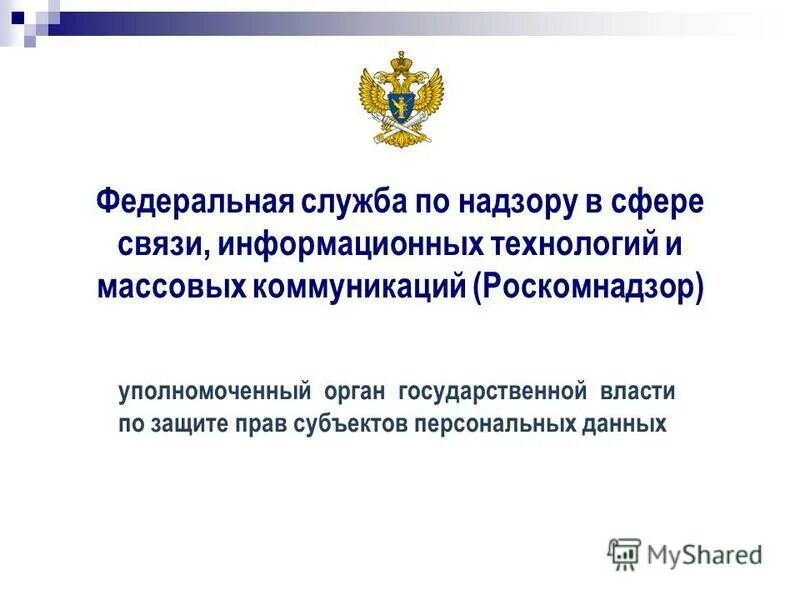 Федеральная служба по надзору в сфере связи, информационных технологий и массовых коммуникаций (Роскомнадзор)

уполномоченный орган государственной власти по защите прав субъектов персональных данных

MyShared